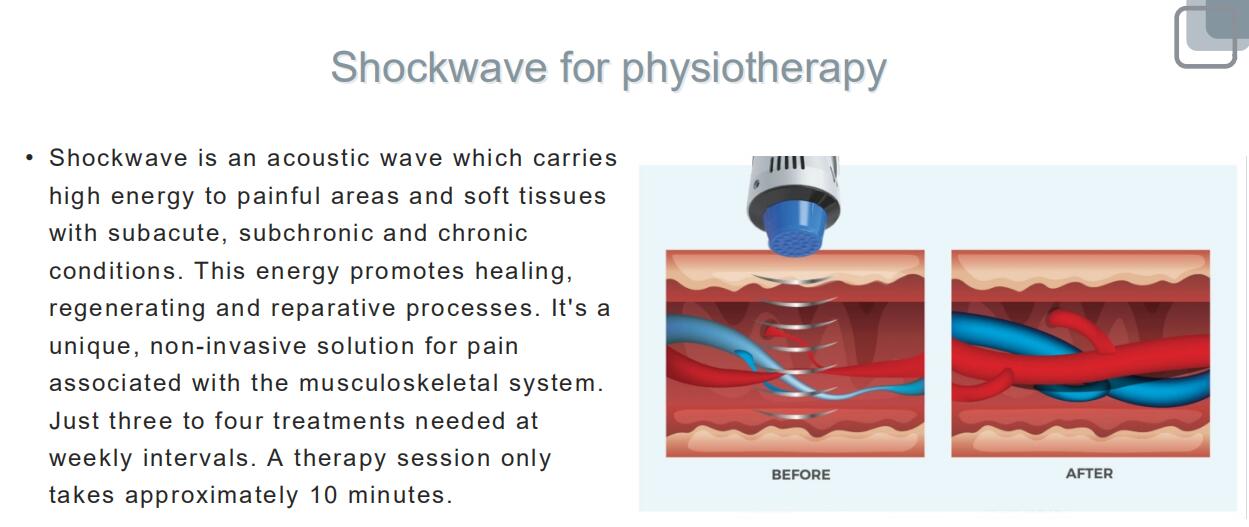 Shockwave for physiotherapy

• Shockwave is an acoustic wave which carries high energy to painful areas and soft tissues with subacute, subchronic and chronic conditions. This energy promotes healing, regenerating and reparative processes. It's a unique, non-invasive solution for pain associated with the musculoskeletal system. Just three to four treatments needed at weekly intervals. A therapy session only takes approximately 10 minutes.

BEFORE

AFTER